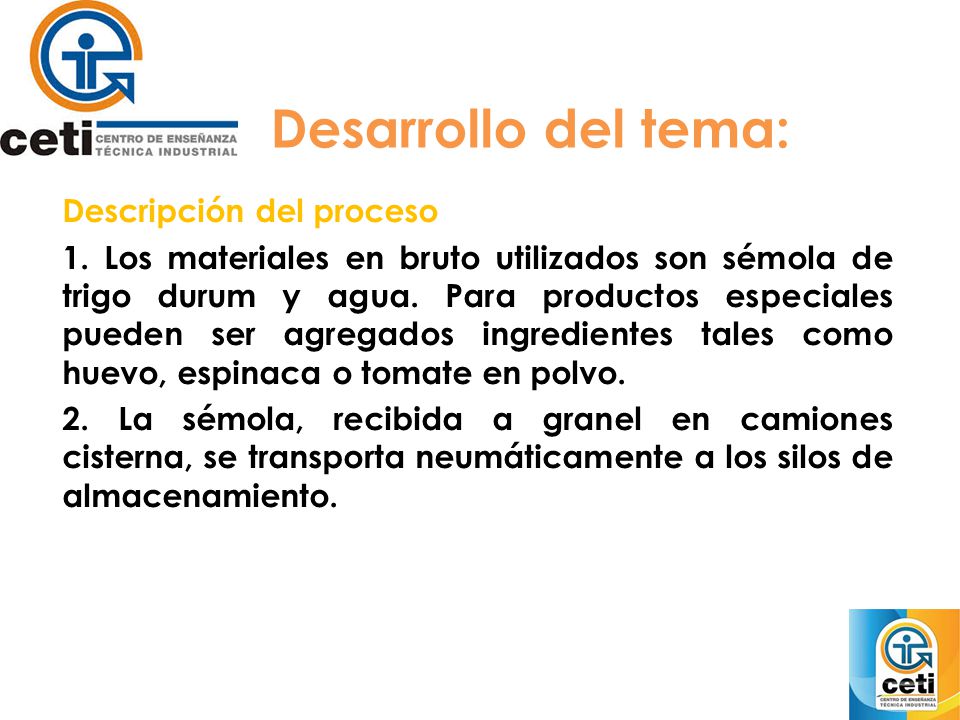 ceti CENTRO DE ENSEÑANZA TÉCNICA INDUSTRIAL

Desarrollo del tema:

Descripción del proceso

1. Los materiales en bruto utilizados son sémola de trigo durum y agua. Para productos especiales pueden ser agregados ingredientes tales como huevo, espinaca o tomate en polvo.

2. La sémola, recibida a granel en camiones cisterna, se transporta neumáticamente a los silos de almacenamiento.

ceti CENTRO DE ENSEÑANZA TÉCNICA INDUSTRIAL